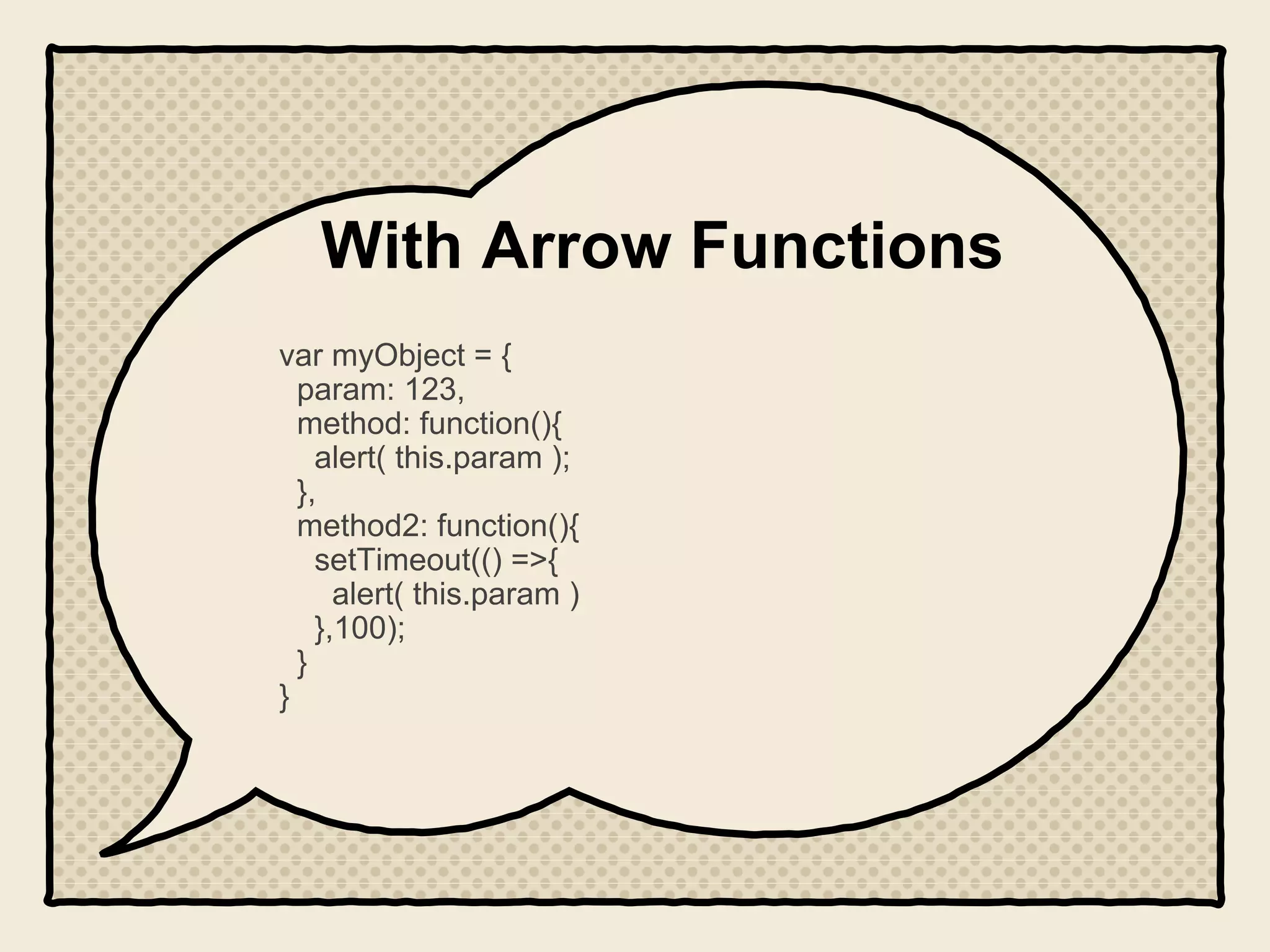 With Arrow Functions

var myObject = {
  param: 123,
  method: function(){
    alert( this.param );
  },
  method2: function(){
    setTimeout(() =>{
      alert( this.param )
    },100);
  }
}